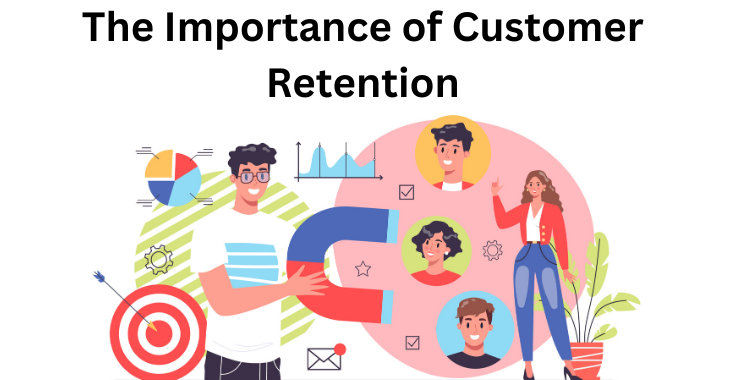 The Importance of Customer Retention